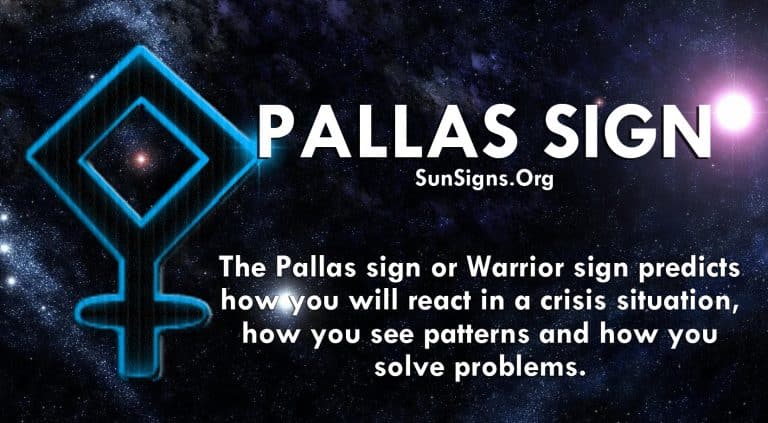 PALLAS SIGN
SunSigns.Org

The Pallas sign or Warrior sign predicts how you will react in a crisis situation, how you see patterns and how you solve problems.